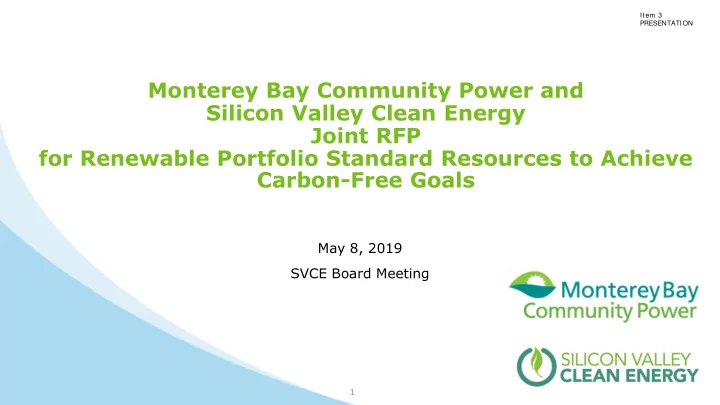 Item 3
PRESENTATION

Monterey Bay Community Power and Silicon Valley Clean Energy Joint RFP for Renewable Portfolio Standard Resources to Achieve Carbon-Free Goals

May 8, 2019

SVCE Board Meeting

Monterey Bay Community Power

SILICON VALLEY CLEAN ENERGY

1